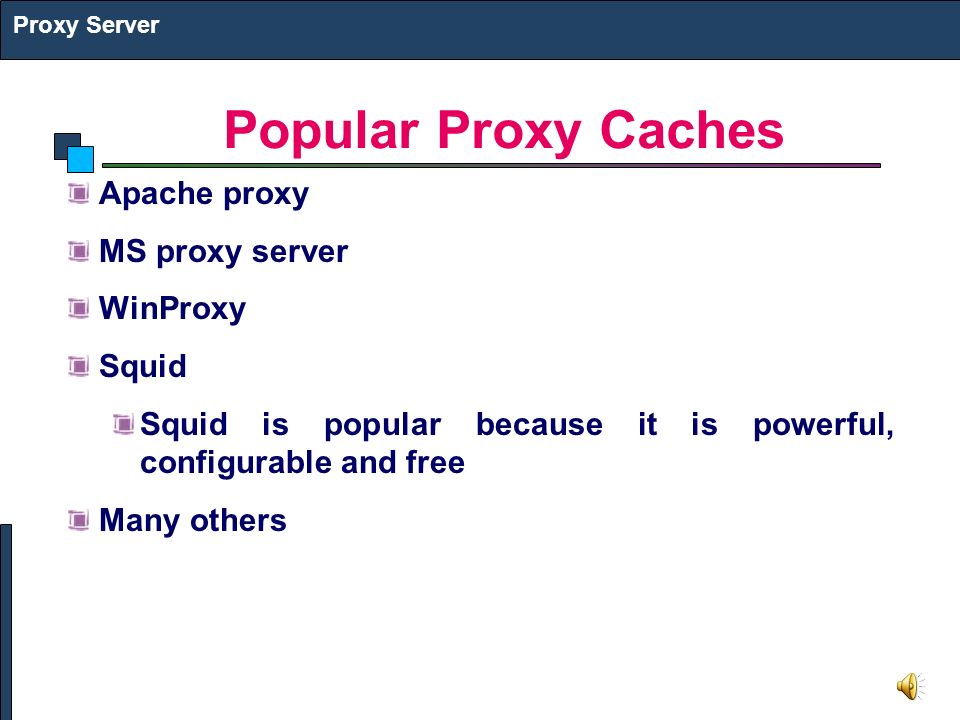 Proxy Server

Popular Proxy Caches

Apache proxy

MS proxy server

WinProxy

Squid

Squid is popular because it is powerful, configurable and free

Many others